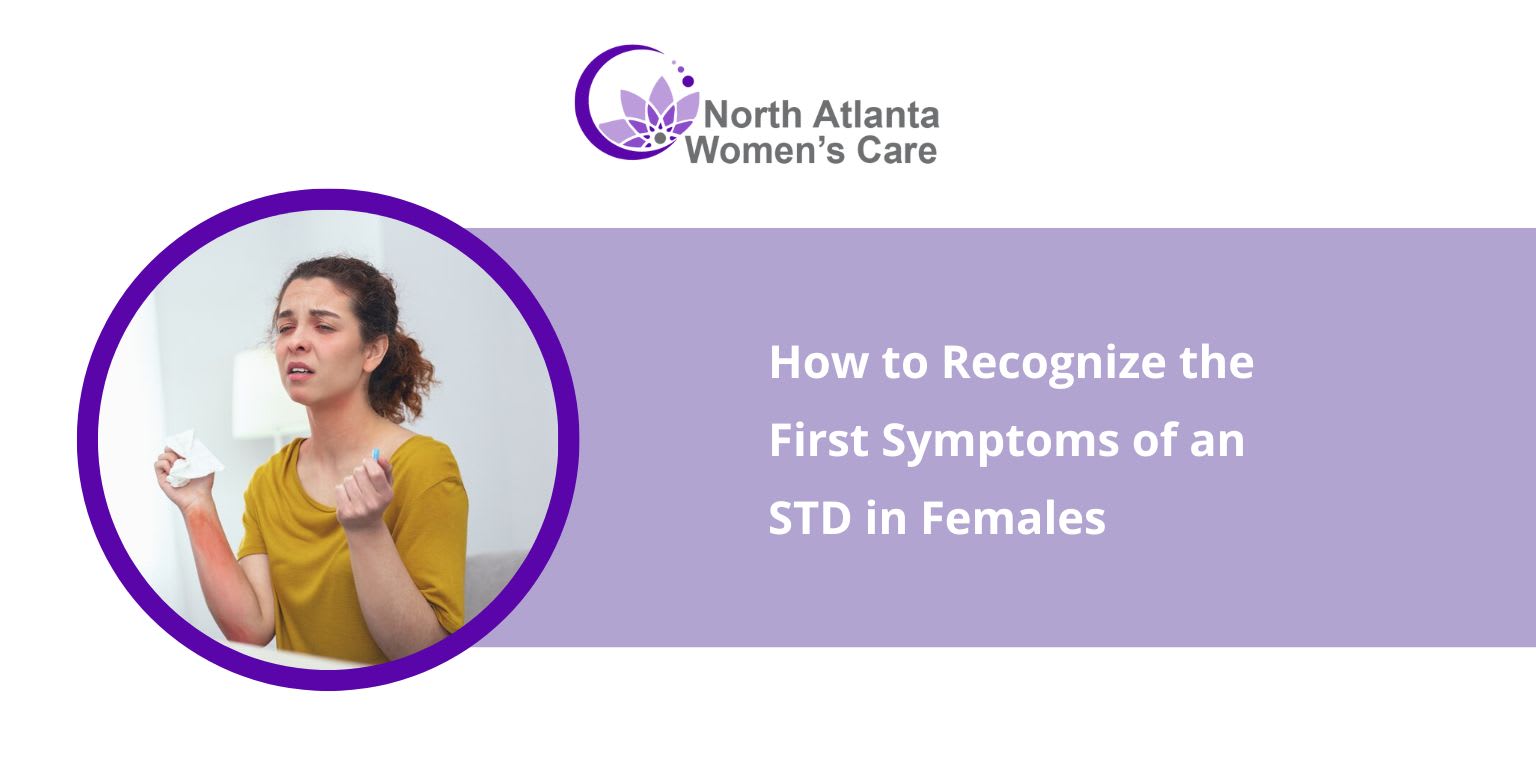 North Atlanta Women's Care

How to Recognize the First Symptoms of an STD in Females